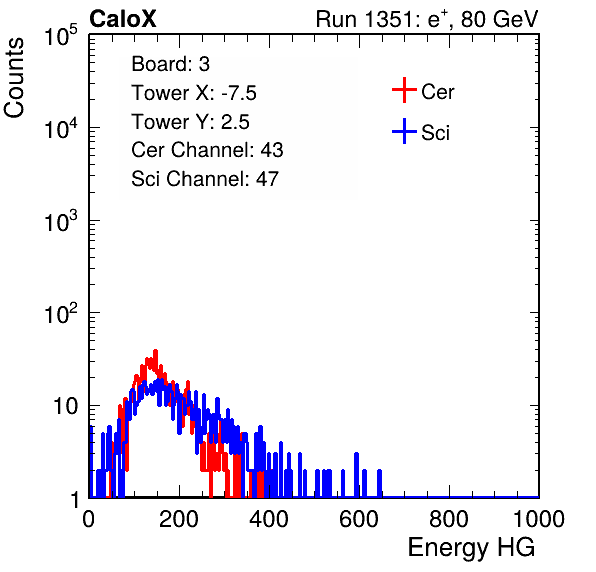 CaloX

Run 1351: $e^{+}$, 80 GeV

Counts

$10^5$

$10^4$

$10^3$

$10^2$

10

1

Board: 3
Tower X: -7.5
Tower Y: 2.5
Cer Channel: 43
Sci Channel: 47

Cer

Sci

0 200 400 600 800 1000

Energy HG